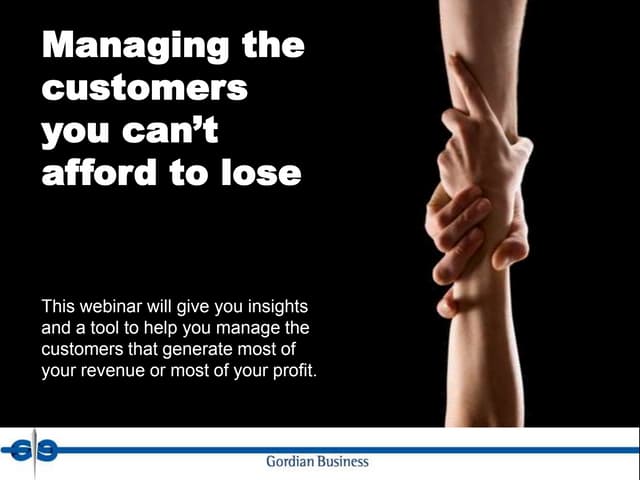 Managing the customers you can't afford to lose

This webinar will give you insights and a tool to help you manage the customers that generate most of your revenue or most of your profit.

GB

Gordian Business